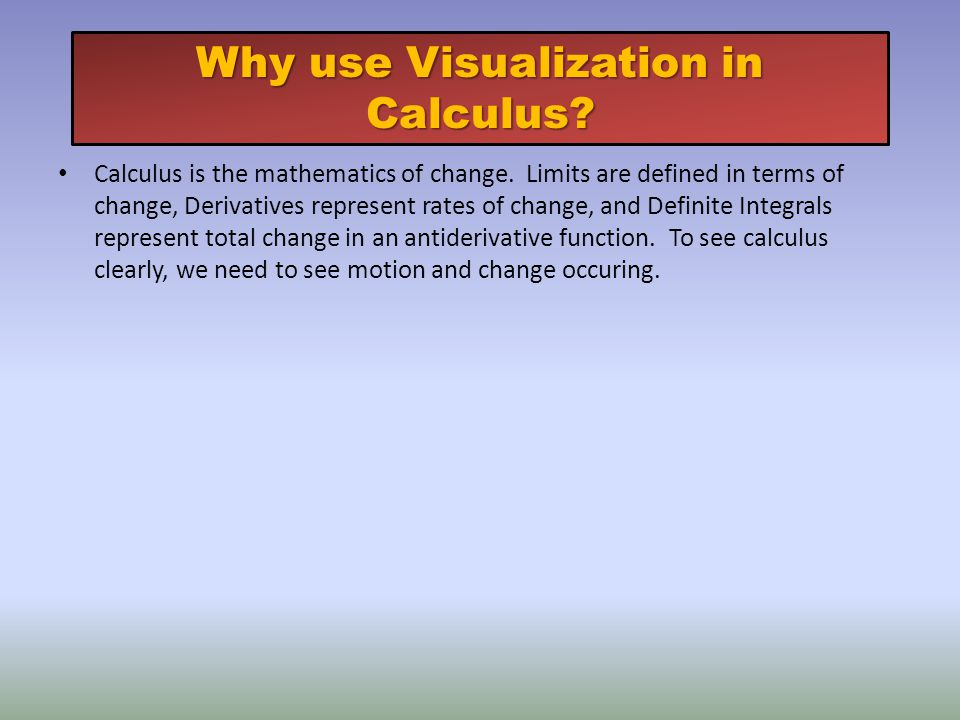 Why use Visualization in Calculus?

• Calculus is the mathematics of change. Limits are defined in terms of change, Derivatives represent rates of change, and Definite Integrals represent total change in an antiderivative function. To see calculus clearly, we need to see motion and change occuring.